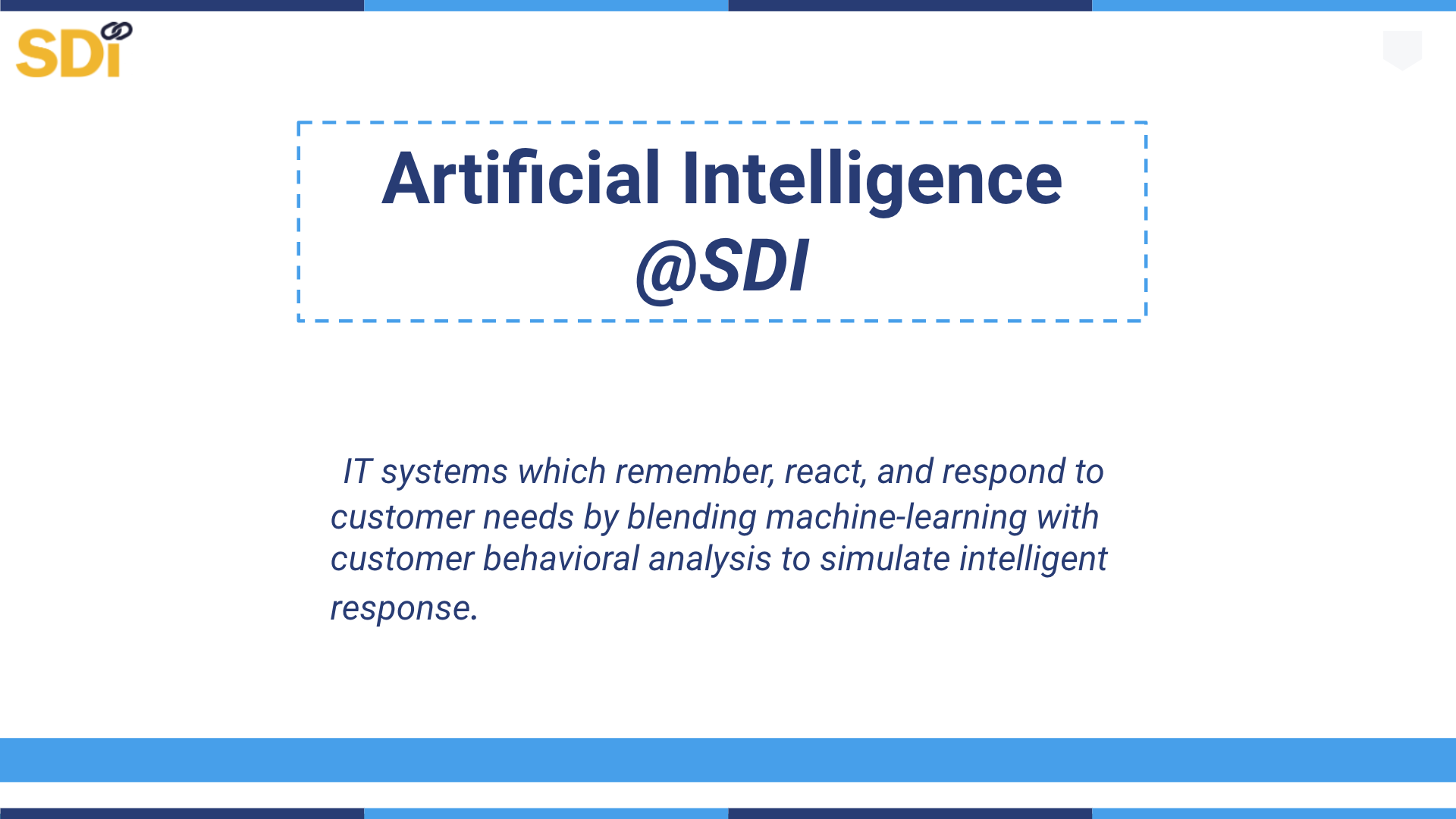 SDi

Artificial Intelligence
@SDI

IT systems which remember, react, and respond to customer needs by blending machine-learning with customer behavioral analysis to simulate intelligent response.